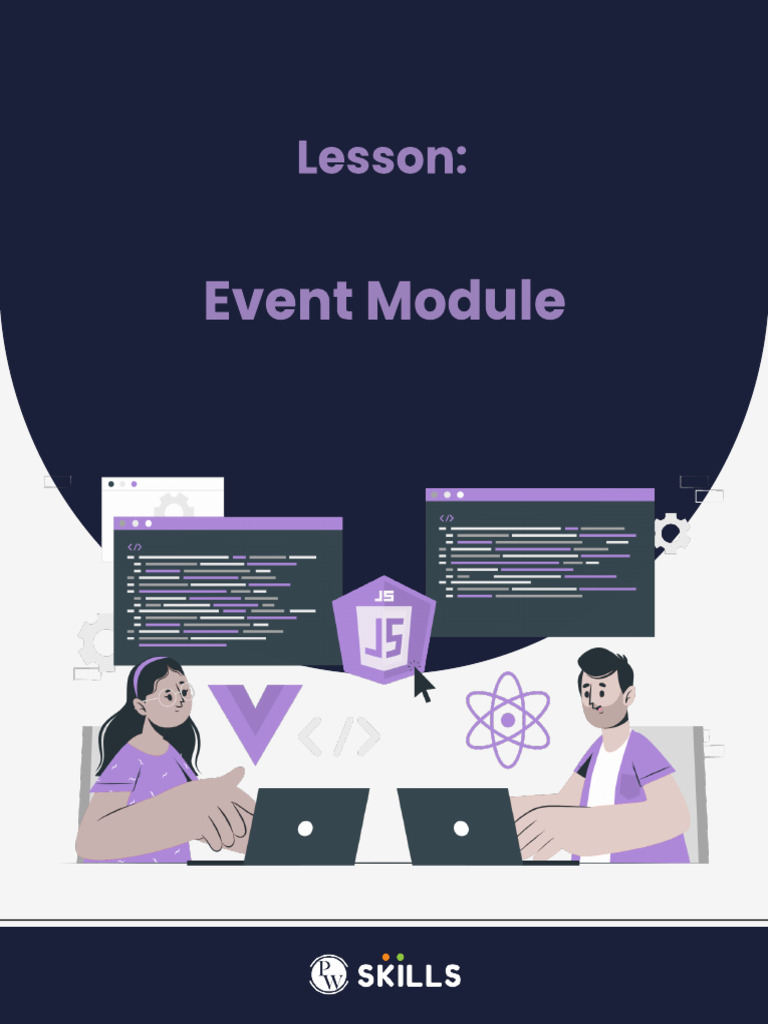 Lesson:

Event Module

</>

</>

JS

JS

</>

PW SKILLS